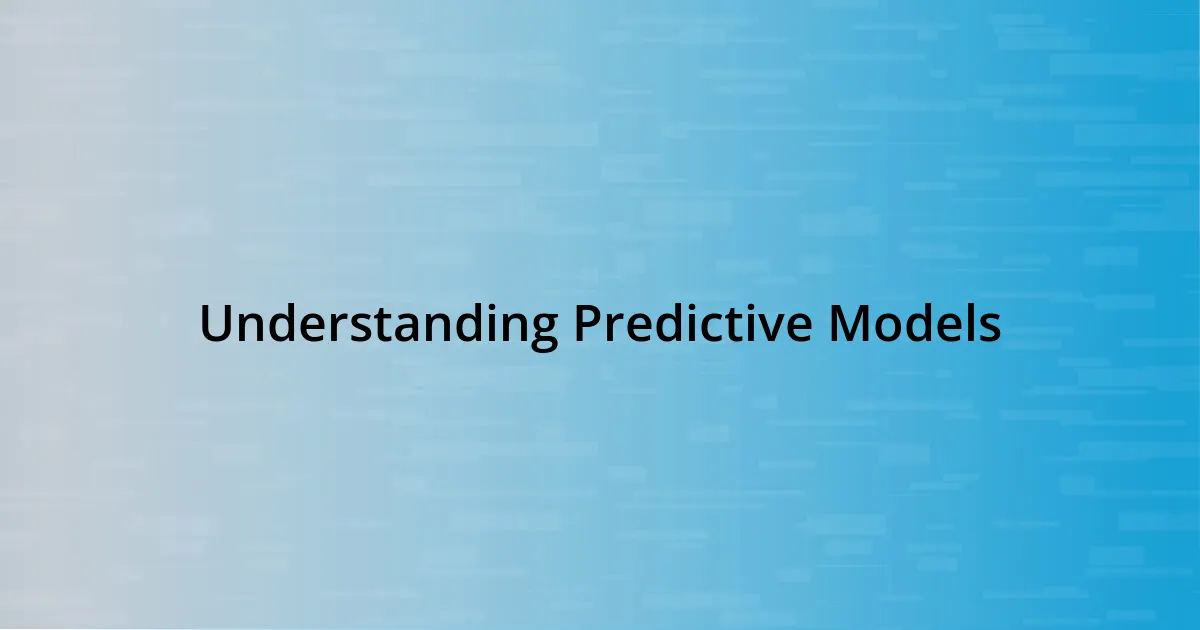 Understanding Predictive Models